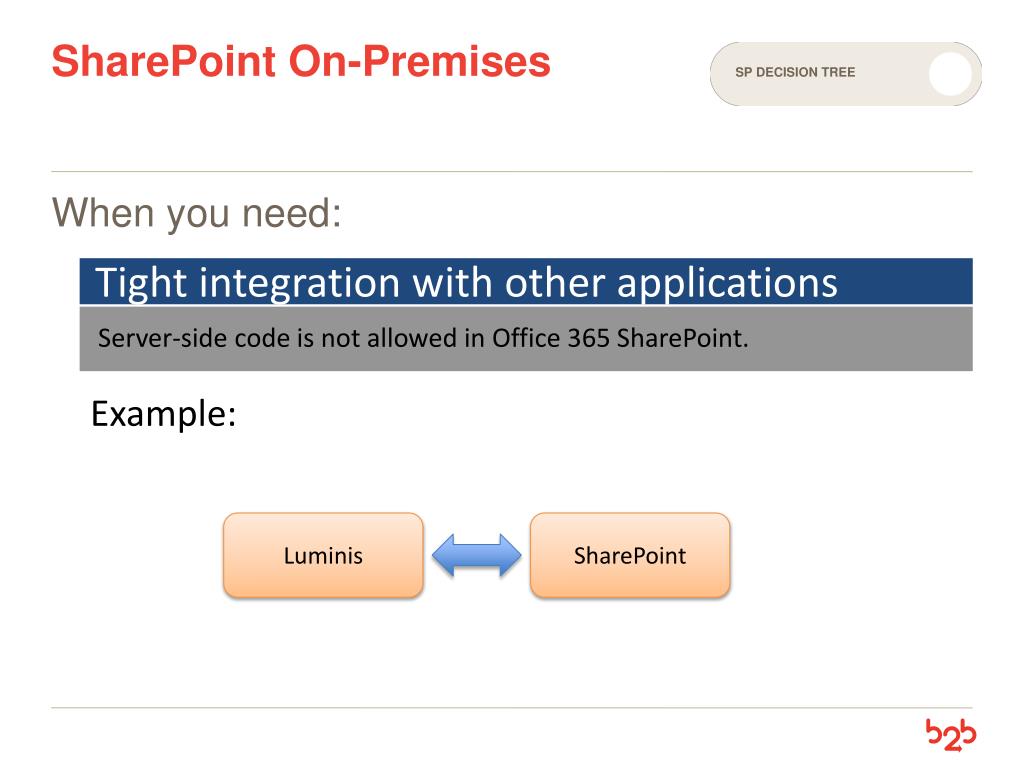 SharePoint On-Premises

SP DECISION TREE

When you need:

Tight integration with other applications

Server-side code is not allowed in Office 365 SharePoint.

Example:

Luminis

SharePoint

b2b